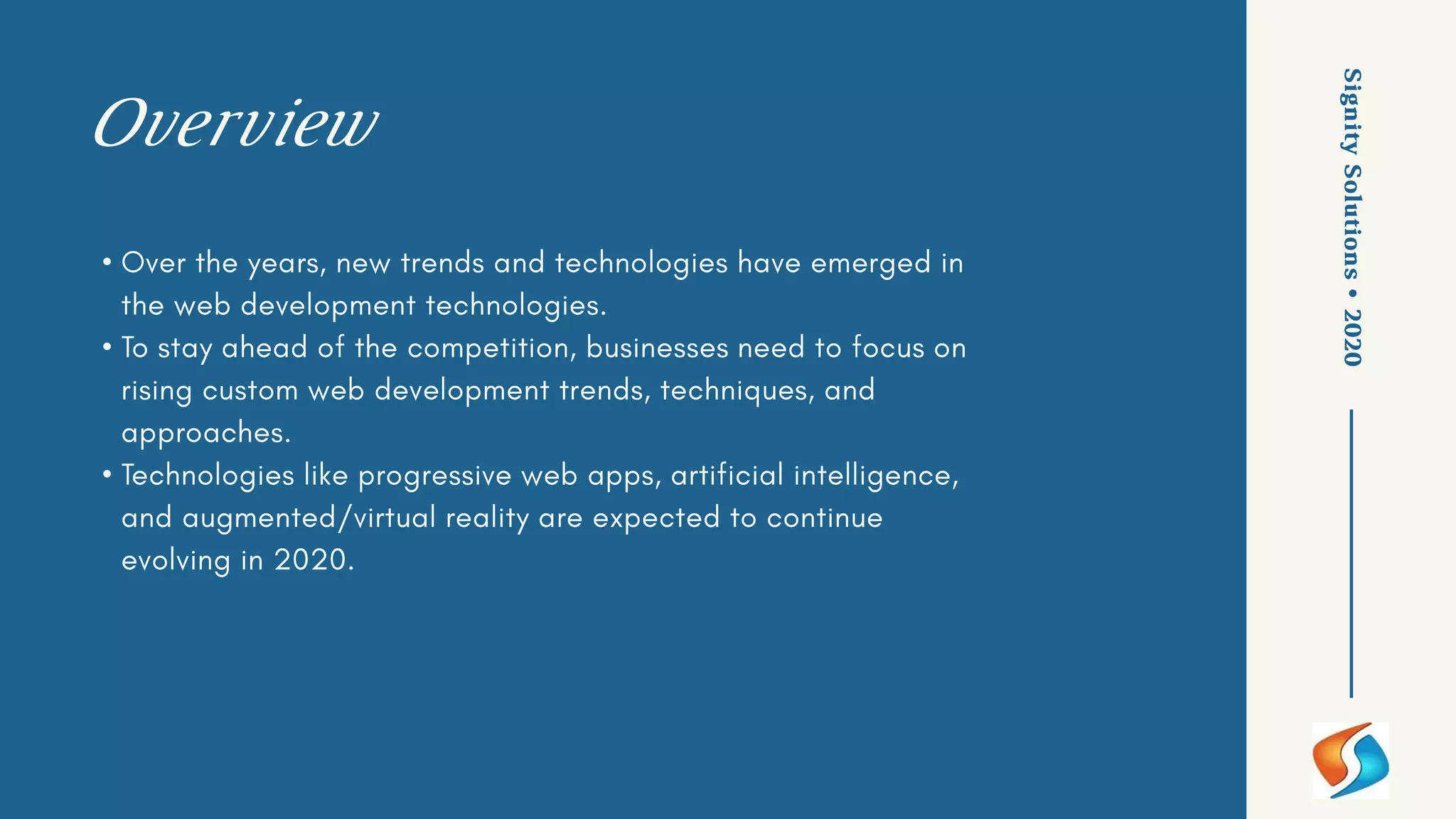 Overview

• Over the years, new trends and technologies have emerged in the web development technologies.
• To stay ahead of the competition, businesses need to focus on rising custom web development trends, techniques, and approaches.
• Technologies like progressive web apps, artificial intelligence, and augmented/virtual reality are expected to continue evolving in 2020.

Signity Solutions • 2020